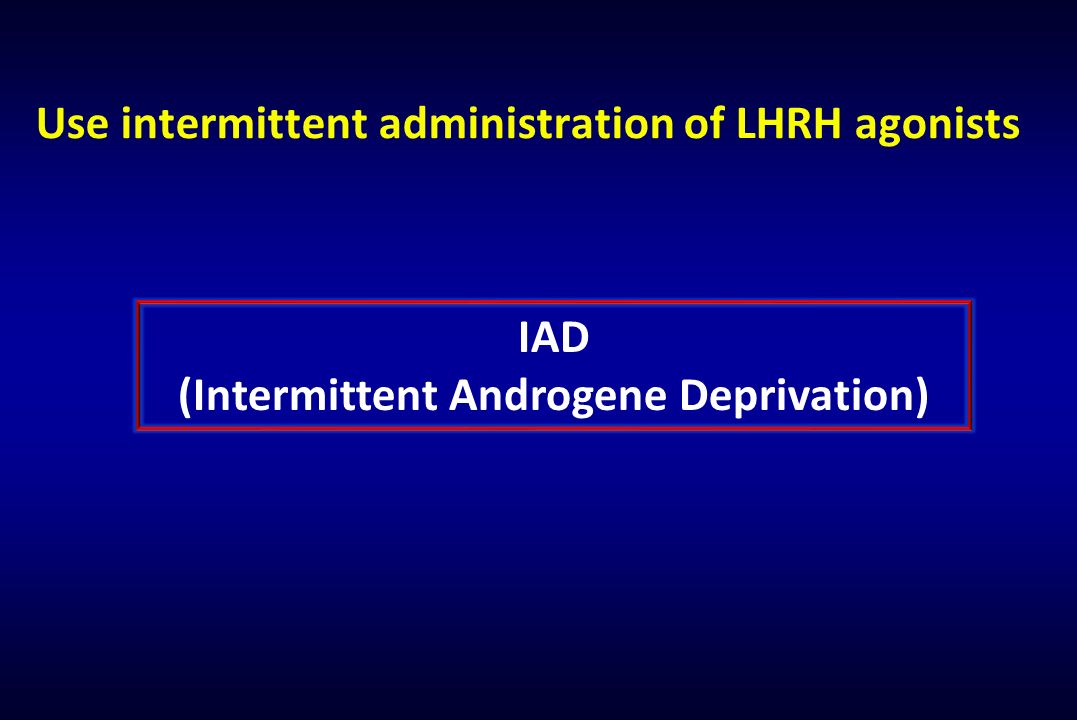 Use intermittent administration of LHRH agonists

IAD
(Intermittent Androgene Deprivation)